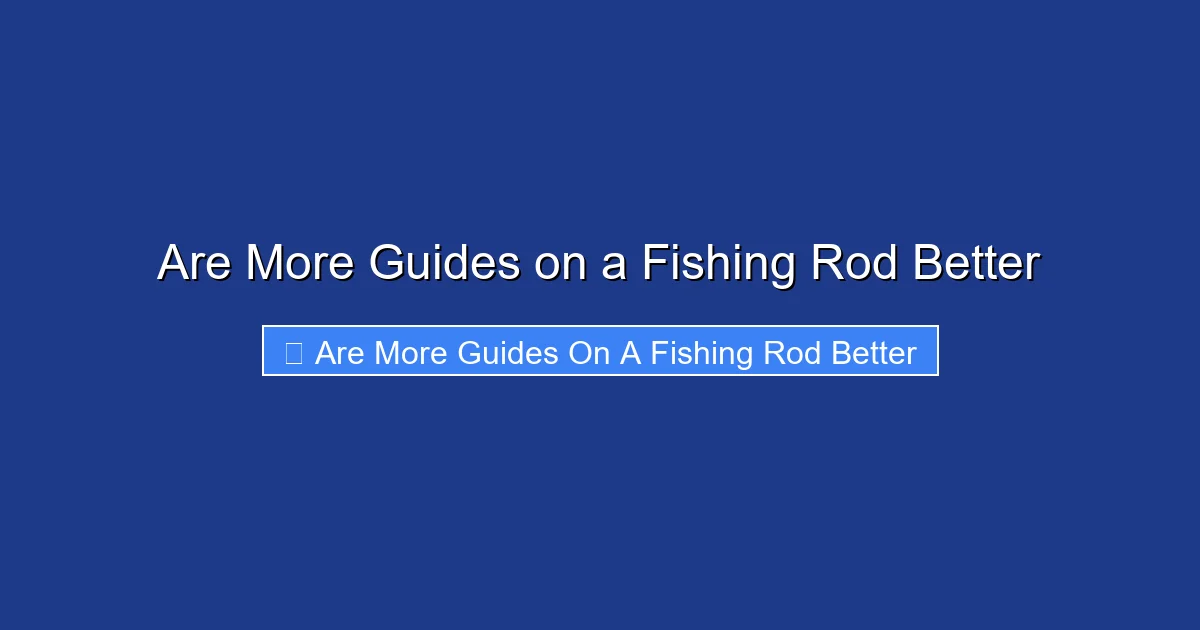 Are More Guides on a Fishing Rod Better

Are More Guides On A Fishing Rod Better